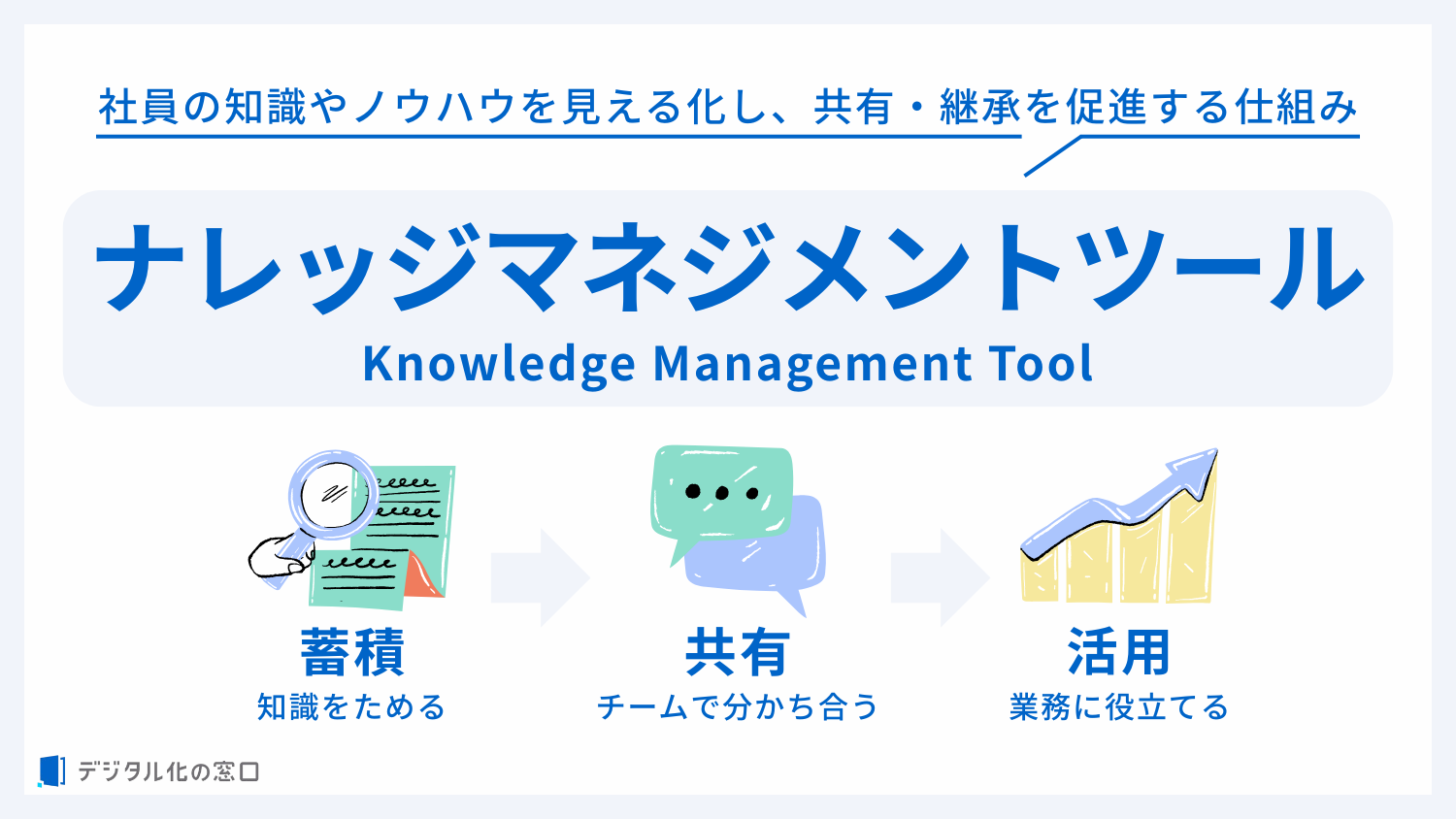 社員の知識やノウハウを見える化し、共有・継承を促進する仕組み

ナレッジマネジメントツール
Knowledge Management Tool

蓄積
知識をためる

共有
チームで分かち合う

活用
業務に役立てる

デジタル化の窓口